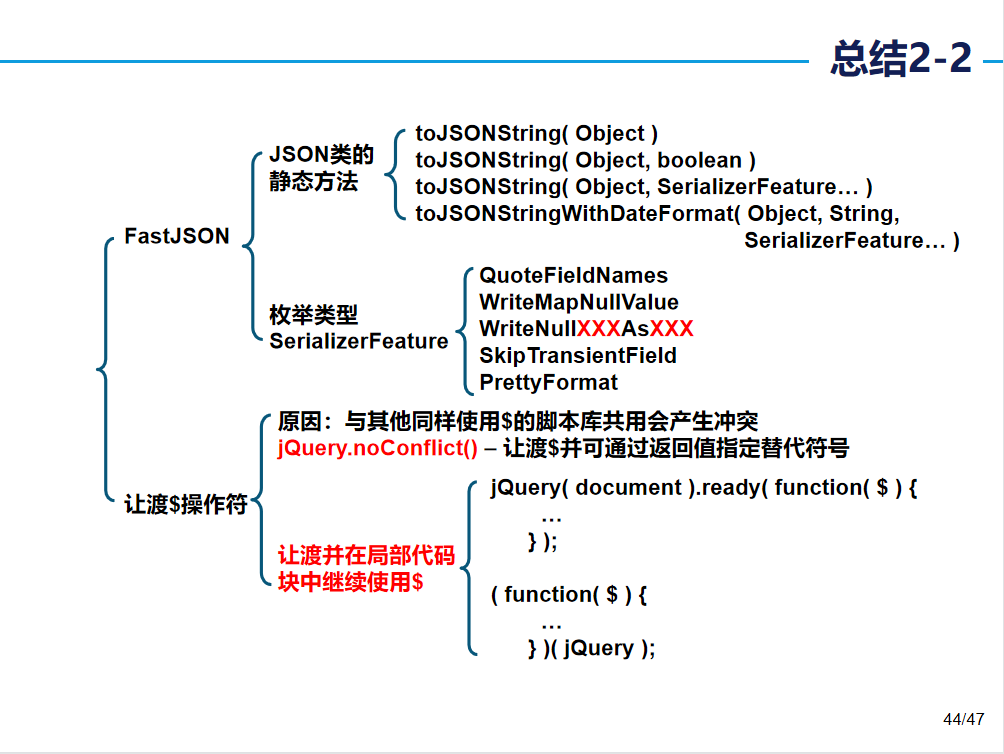 总结2-2

FastJSON

JSON类的静态方法

toJSONString( Object )
toJSONString( Object, boolean )
toJSONString( Object, SerializerFeature… )
toJSONStringWithDateFormat( Object, String, SerializerFeature… )

枚举类型 SerializerFeature

QuoteFieldNames
WriteMapNullValue
WriteNullXXXAsXXX
SkipTransientField
PrettyFormat

让渡$操作符

原因：与其他同样使用$的脚本库共用会产生冲突
jQuery.noConflict() – 让渡$并可通过返回值指定替代符号

让渡并在局部代码块中继续使用$

jQuery( document ).ready( function( $ ) {
…
} );

( function( $ ) {
…
} )( jQuery );

44/47